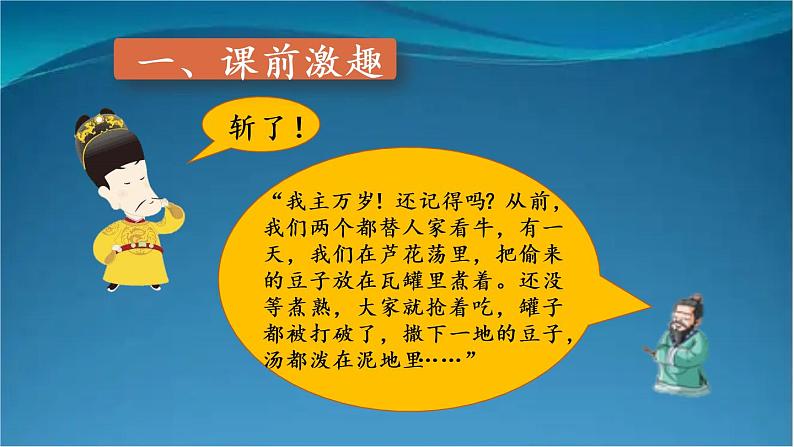 一、课前激趣

斩了！

“我主万岁！还记得吗？从前，我们两个都替人家看牛，有一天，我们在芦花荡里，把偷来的豆子放在瓦罐里煮着。还没等煮熟，大家就抢着吃，罐子都被打破了，撒下一地的豆子，汤都泼在泥地里……”